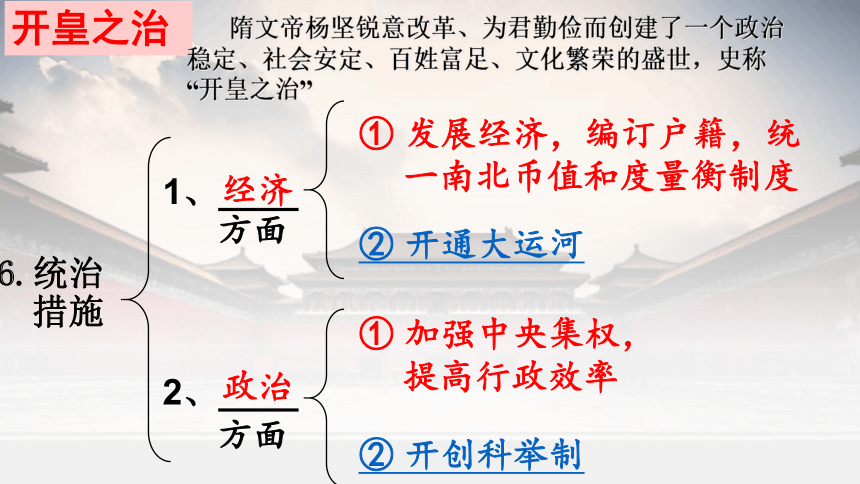 开皇之治

隋文帝杨坚锐意改革、为君勤俭而创建了一个政治稳定、社会安定、百姓富足、文化繁荣的盛世，史称“开皇之治”

6. 统治措施

1、经济方面

① 发展经济，编订户籍，统一南北币值和度量衡制度

② 开通大运河

2、政治方面

① 加强中央集权，提高行政效率

② 开创科举制